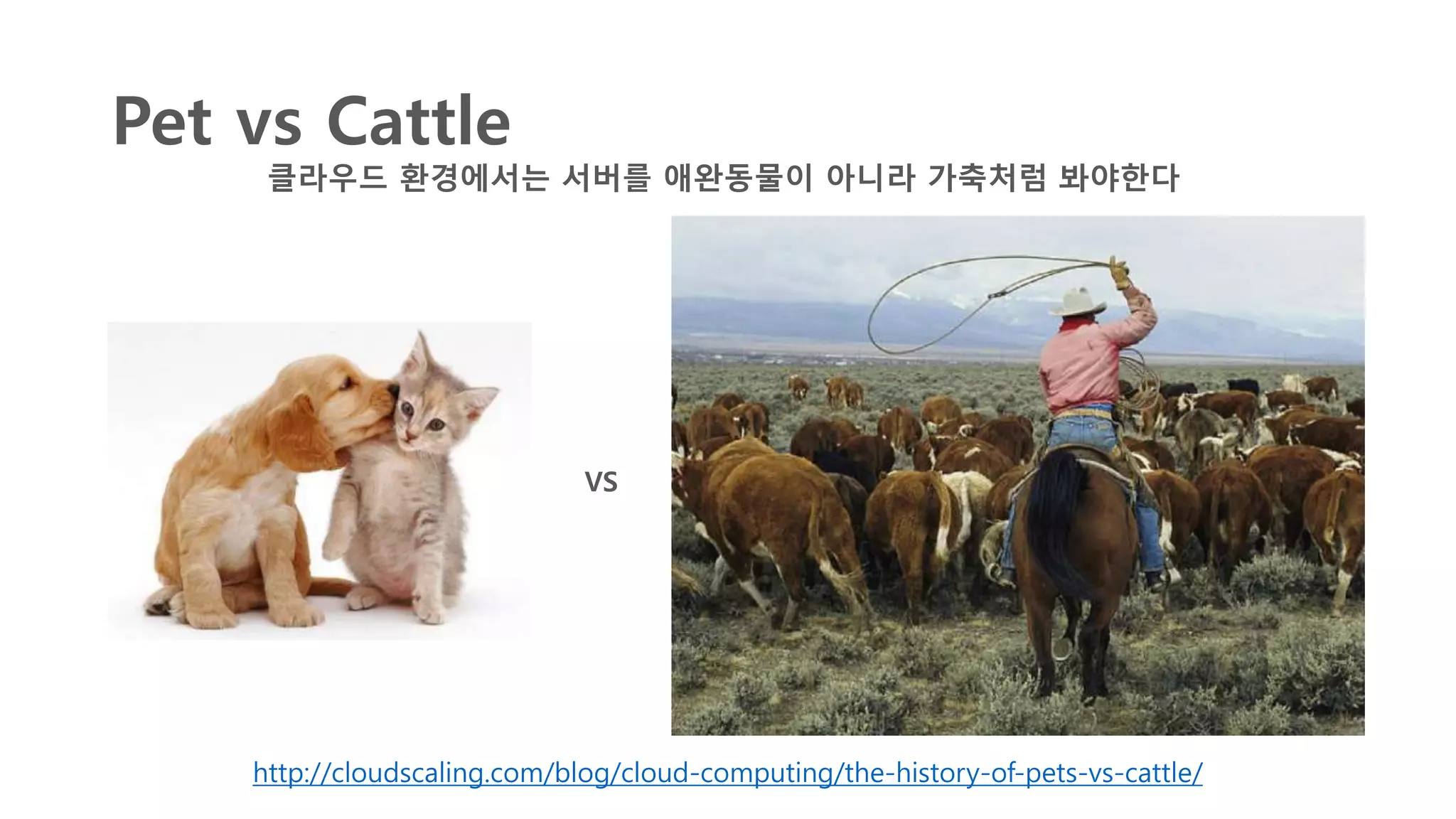 Pet vs Cattle

클라우드 환경에서는 서버를 애완동물이 아니라 가축처럼 봐야한다

VS

http://cloudscaling.com/blog/cloud-computing/the-history-of-pets-vs-cattle/